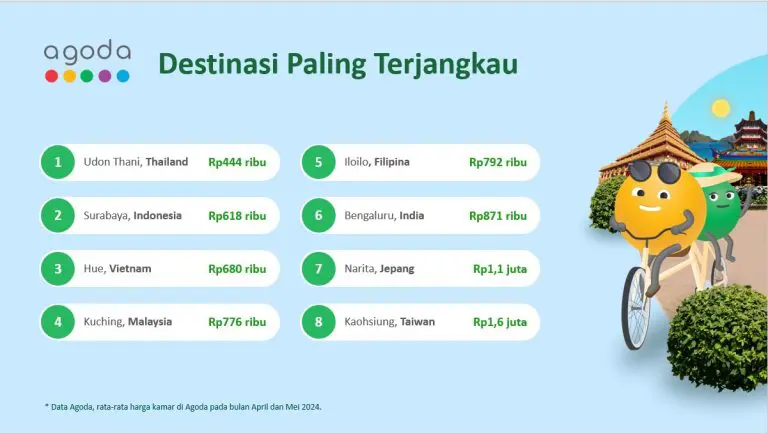 agoda

Destinasi Paling Terjangkau

1 Udon Thani, Thailand Rp444 ribu

2 Surabaya, Indonesia Rp618 ribu

3 Hue, Vietnam Rp680 ribu

4 Kuching, Malaysia Rp776 ribu

5 Iloilo, Filipina Rp792 ribu

6 Bengaluru, India Rp871 ribu

7 Narita, Jepang Rp1,1 juta

8 Kaohsiung, Taiwan Rp1,6 juta

* Data Agoda, rata-rata harga kamar di Agoda pada bulan April dan Mei 2024.